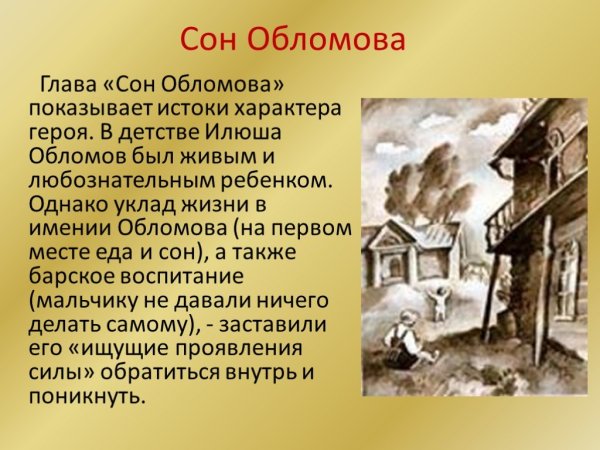 Сон Обломова

Глава «Сон Обломова» показывает истоки характера героя. В детстве Илюша Обломов был живым и любознательным ребенком. Однако уклад жизни в имении Обломова (на первом месте еда и сон), а также барское воспитание (мальчику не давали ничего делать самому), - заставили его «ищущие проявления силы» обратиться внутрь и поникнуть.